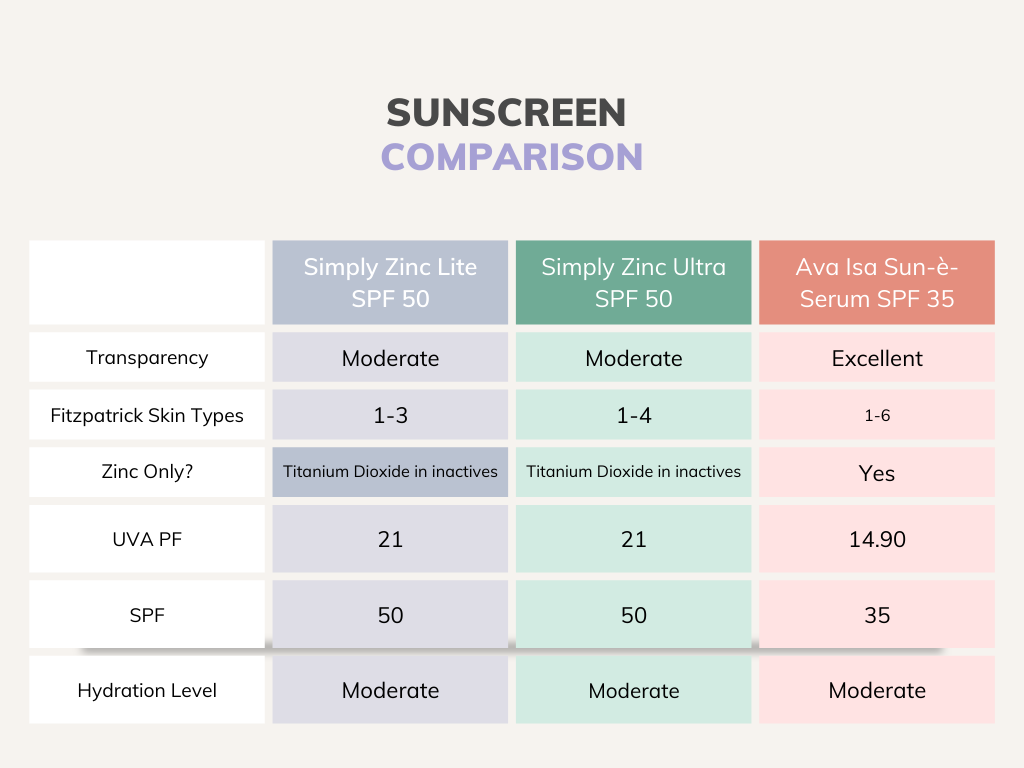 SUNSCREEN
COMPARISON

| | Simply Zinc Lite SPF 50 | Simply Zinc Ultra SPF 50 | Ava Isa Sun-è-Serum SPF 35 |
|---|---|---|---|
| Transparency | Moderate | Moderate | Excellent |
| Fitzpatrick Skin Types | 1-3 | 1-4 | 1-6 |
| Zinc Only? | Titanium Dioxide in inactives | Titanium Dioxide in inactives | Yes |
| UVA PF | 21 | 21 | 14.90 |
| SPF | 50 | 50 | 35 |
| Hydration Level | Moderate | Moderate | Moderate |